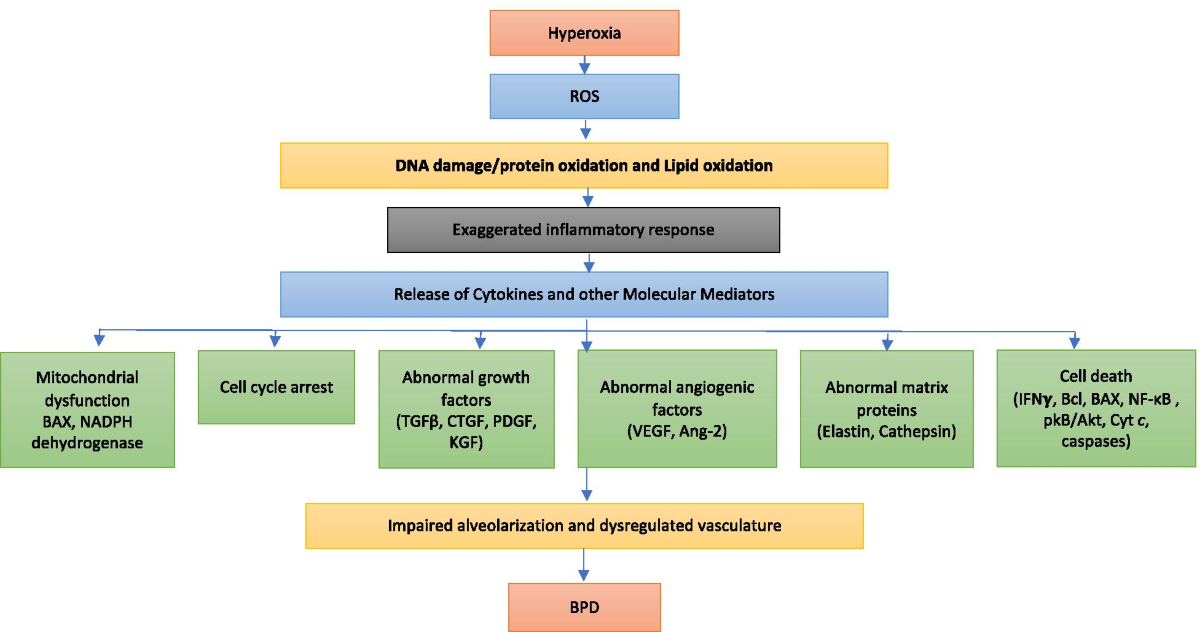 Hyperoxia

ROS

DNA damage/protein oxidation and Lipid oxidation

Exaggerated inflammatory response

Release of Cytokines and other Molecular Mediators

Mitochondrial dysfunction BAX, NADPH dehydrogenase

Cell cycle arrest

Abnormal growth factors (TGFβ, CTGF, PDGF, KGF)

Abnormal angiogenic factors (VEGF, Ang-2)

Abnormal matrix proteins (Elastin, Cathepsin)

Cell death (IFNγ, Bcl, BAX, NF-κB , pkB/Akt, Cyt c, caspases)

Impaired alveolarization and dysregulated vasculature

BPD